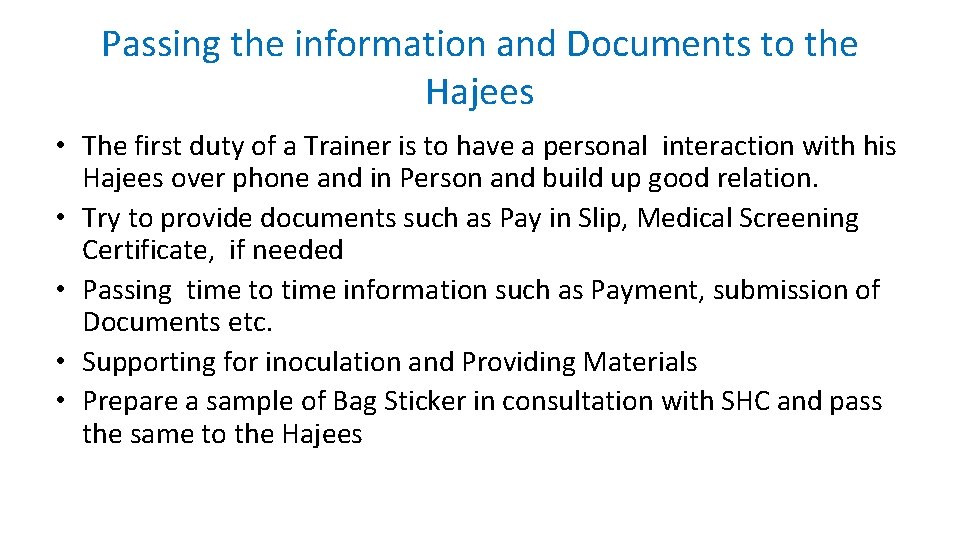 Passing the information and Documents to the Hajees

• The first duty of a Trainer is to have a personal interaction with his Hajees over phone and in Person and build up good relation.
• Try to provide documents such as Pay in Slip, Medical Screening Certificate, if needed
• Passing time to time information such as Payment, submission of Documents etc.
• Supporting for inoculation and Providing Materials
• Prepare a sample of Bag Sticker in consultation with SHC and pass the same to the Hajees